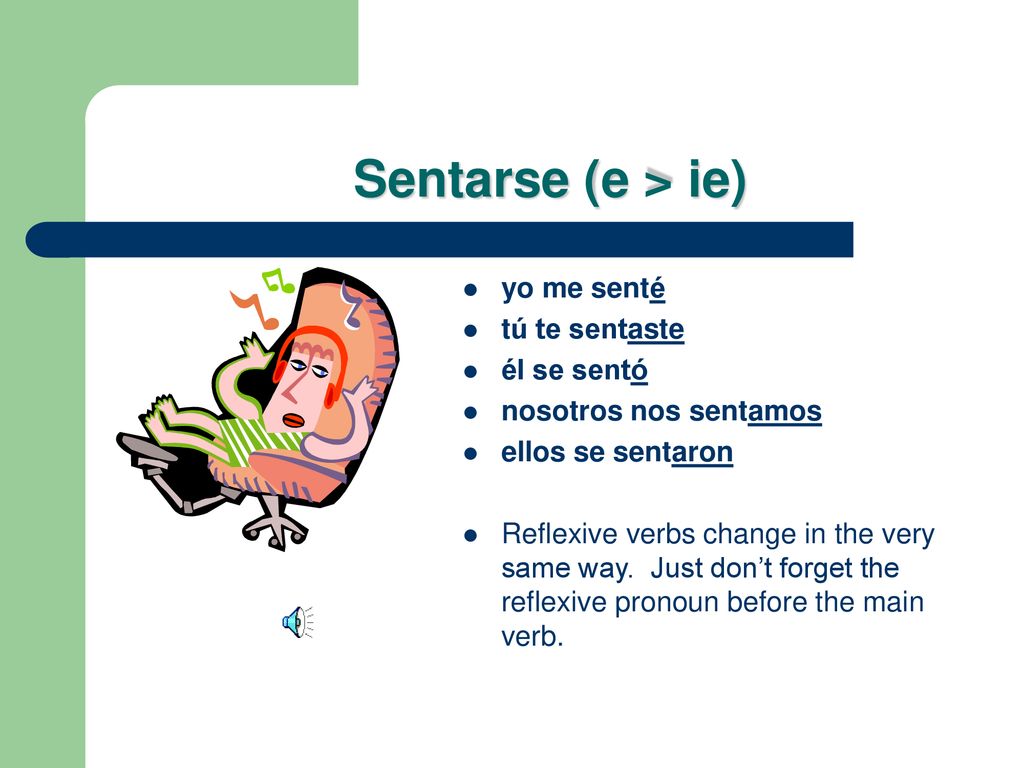 Sentarse (e > ie)

- yo me senté
- tú te sentaste
- él se sentó
- nosotros nos sentamos
- ellos se sentaron

- Reflexive verbs change in the very same way. Just don't forget the reflexive pronoun before the main verb.